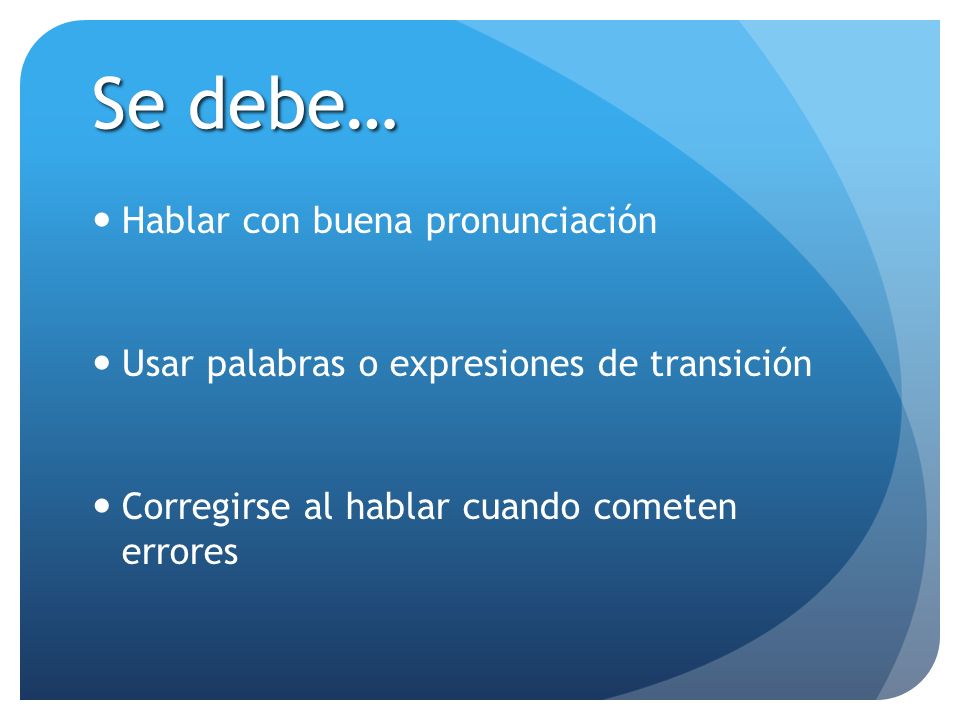 Se debe…

• Hablar con buena pronunciación

• Usar palabras o expresiones de transición

• Corregirse al hablar cuando cometen errores